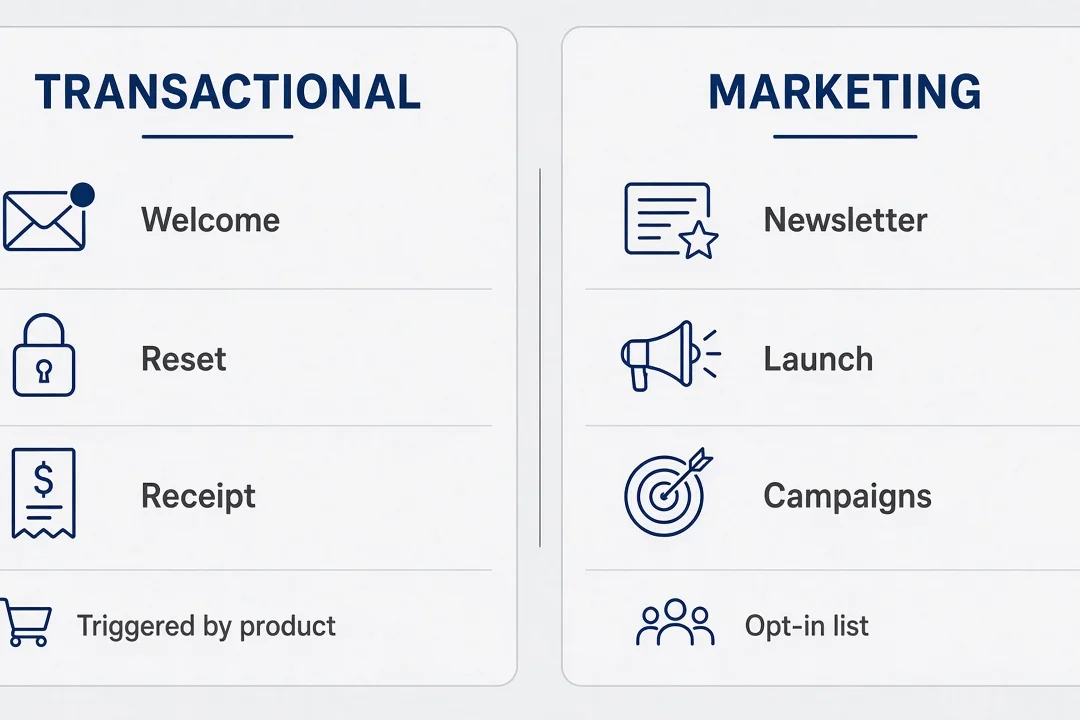 TRANSACTIONAL

Welcome

Reset

$

Receipt

Triggered by product

MARKETING

Newsletter

Launch

Campaigns

Opt-in list